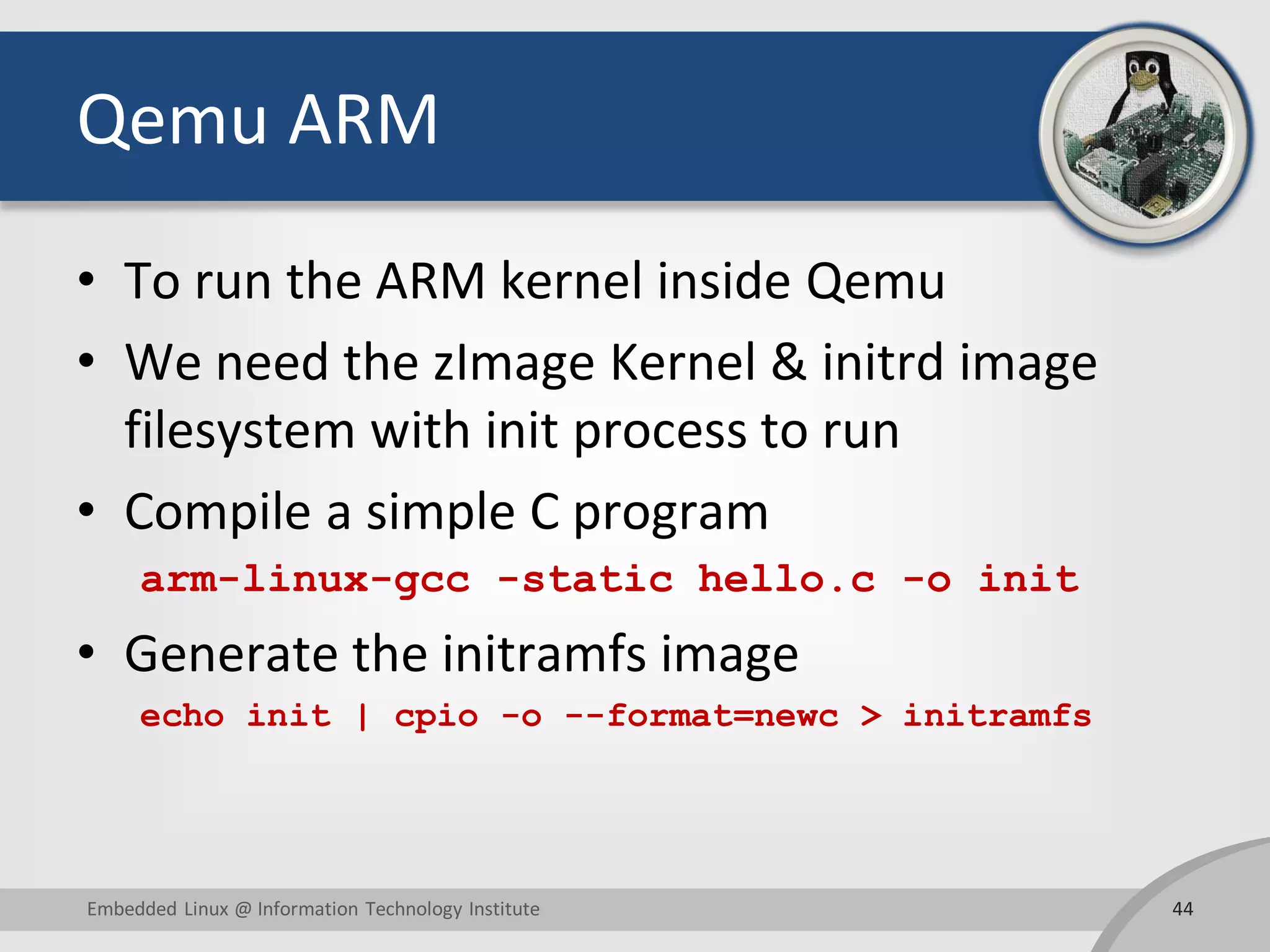 Qemu ARM

• To run the ARM kernel inside Qemu
• We need the zImage Kernel & initrd image filesystem with init process to run
• Compile a simple C program

arm-linux-gcc -static hello.c -o init

• Generate the initramfs image

echo init | cpio -o --format=newc > initramfs

Embedded Linux @ Information Technology Institute

44